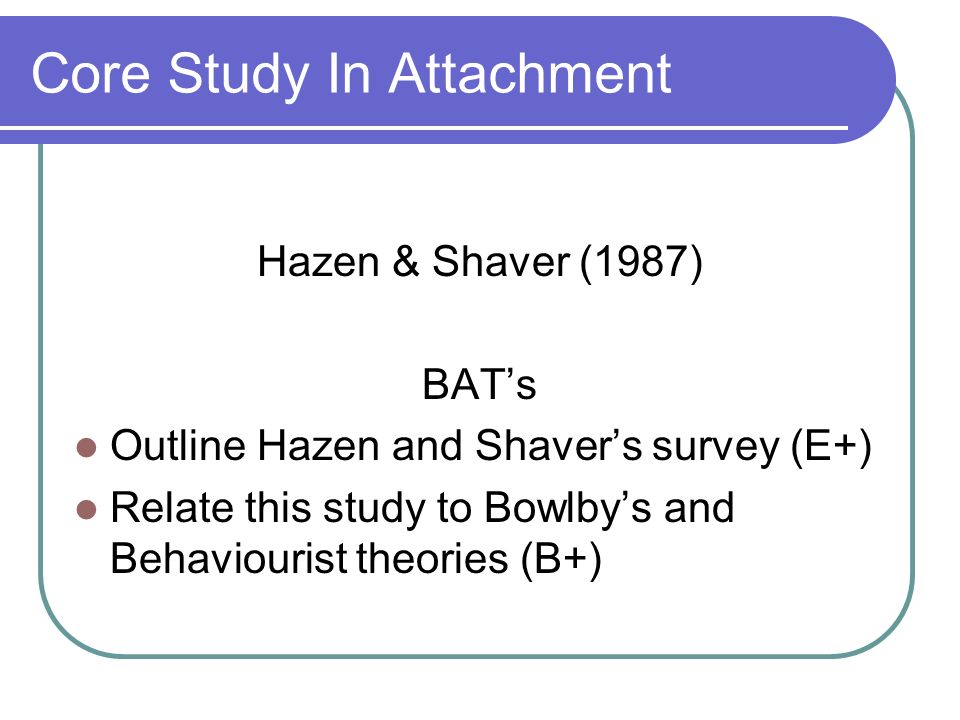 Core Study In Attachment

Hazen & Shaver (1987)

BAT’s

- Outline Hazen and Shaver’s survey (E+)
- Relate this study to Bowlby’s and Behaviourist theories (B+)